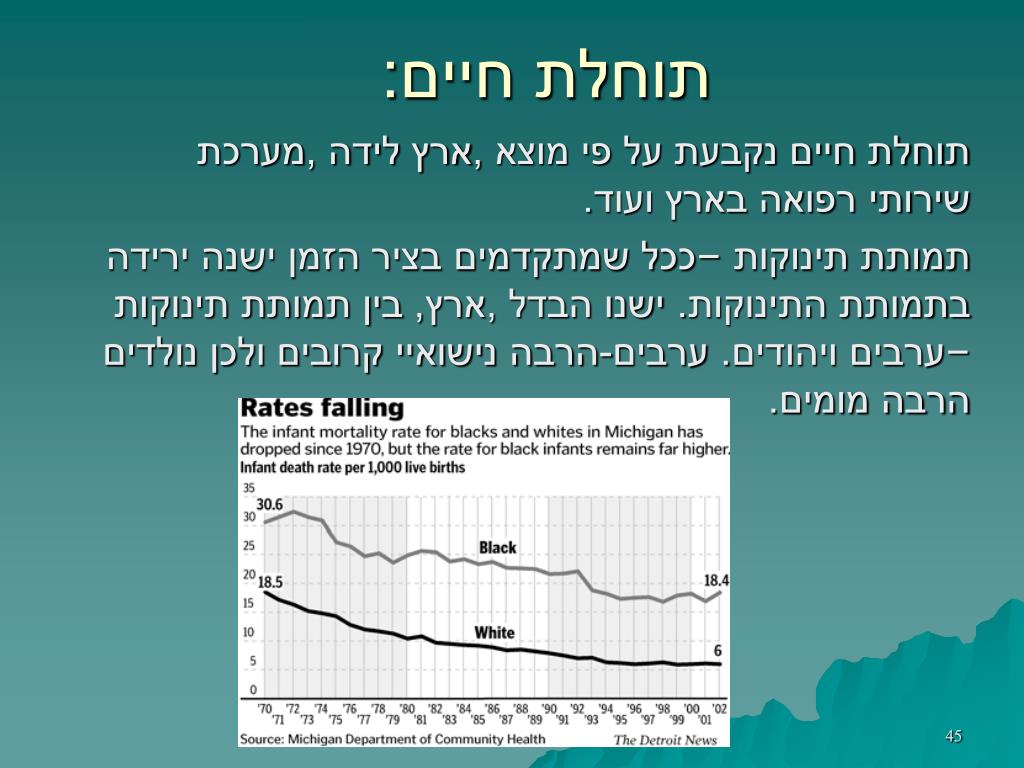 תוחלת חיים:

תוחלת חיים נקבעת על פי מוצא ,ארץ לידה ,מערכת שירותי רפואה בארץ ועוד.

תמותת תינוקות –ככל שמתקדמים בציר הזמן ישנה ירידה בתמותת התינוקות. ישנו הבדל ,ארץ, בין תמותת תינוקות –ערבים ויהודים. ערבים-הרבה נישואיי קרובים ולכן נולדים הרבה מומים.

Rates falling
The infant mortality rate for blacks and whites in Michigan has dropped since 1970, but the rate for black infants remains far higher.
Infant death rate per 1,000 live births

35
30
25
20
15
10
5
0

30.6
18.5
Black
White
18.4
6

'70 '71 '72 '73 '74 '75 '76 '77 '78 '79 '80 '81 '82 '83 '84 '85 '86 '87 '88 '89 '90 '91 '92 '93 '94 '95 '96 '97 '98 '99 '00 '01 '02

Source: Michigan Department of Community Health
The Detroit News

45